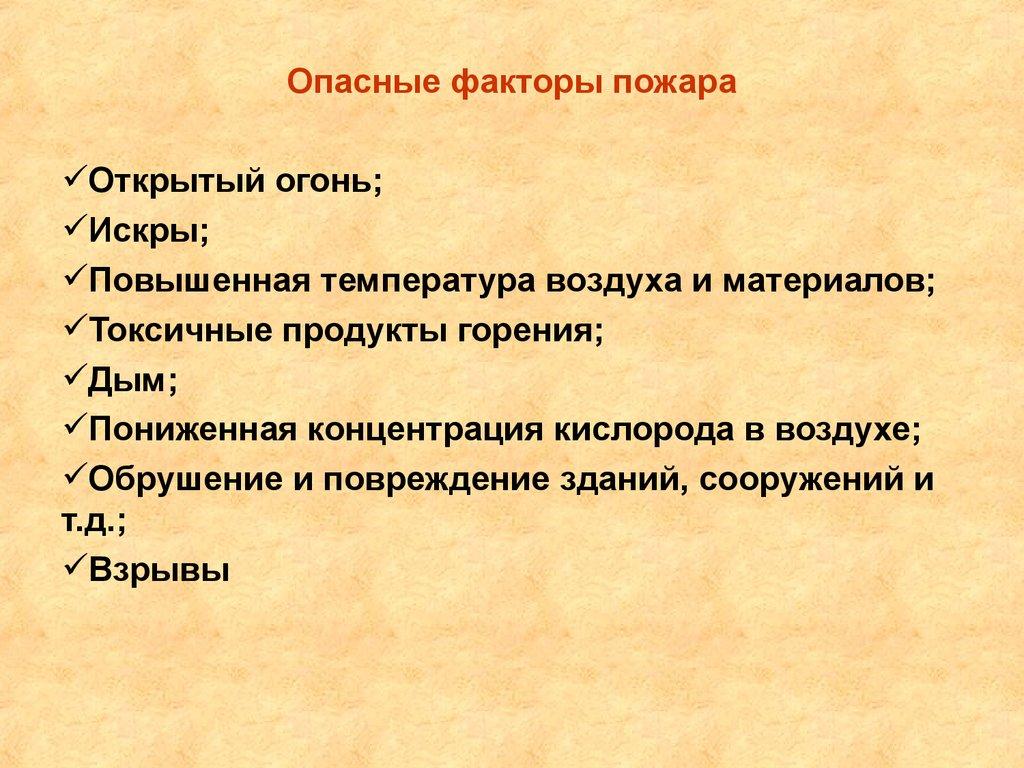 Опасные факторы пожара

✓Открытый огонь;
✓Искры;
✓Повышенная температура воздуха и материалов;
✓Токсичные продукты горения;
✓Дым;
✓Пониженная концентрация кислорода в воздухе;
✓Обрушение и повреждение зданий, сооружений и т.д.;
✓Взрывы